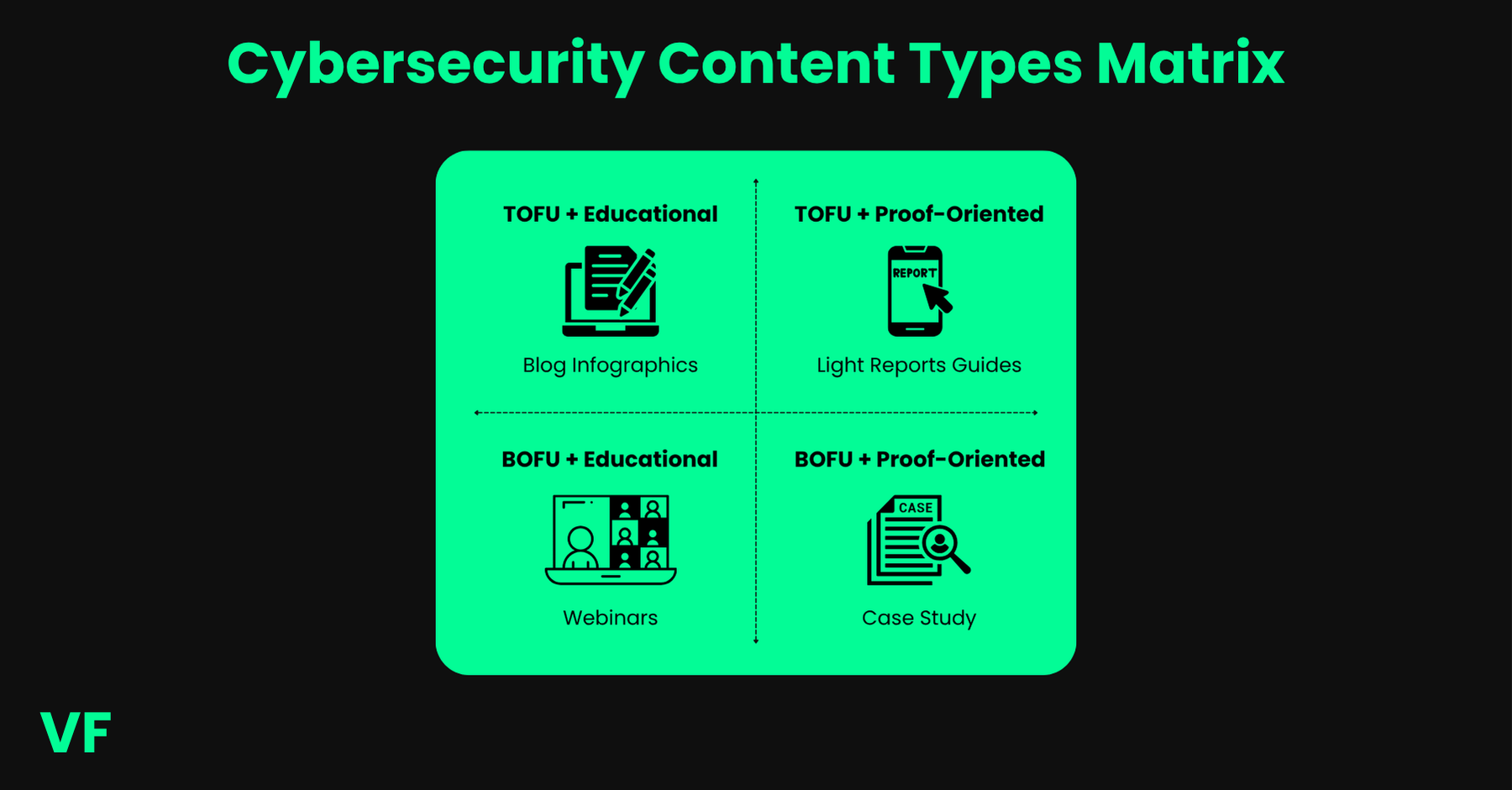 Cybersecurity Content Types Matrix

TOFU + Educational

Blog Infographics

TOFU + Proof-Oriented

REPORT

Light Reports Guides

BOFU + Educational

Webinars

BOFU + Proof-Oriented

CASE

Case Study

VF